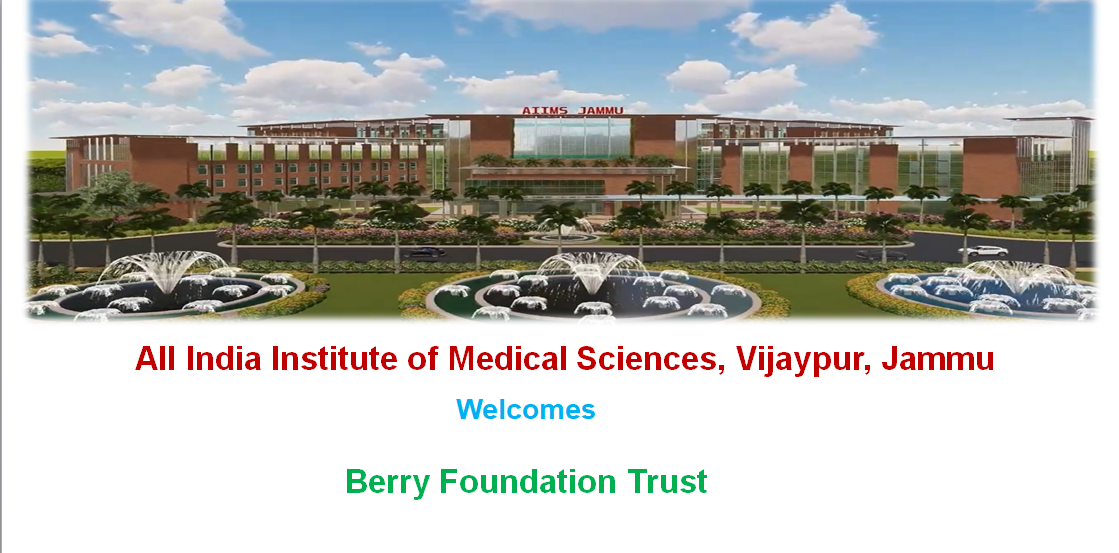 AIIMS JAMMU

All India Institute of Medical Sciences, Vijaypur, Jammu

Welcomes

Berry Foundation Trust